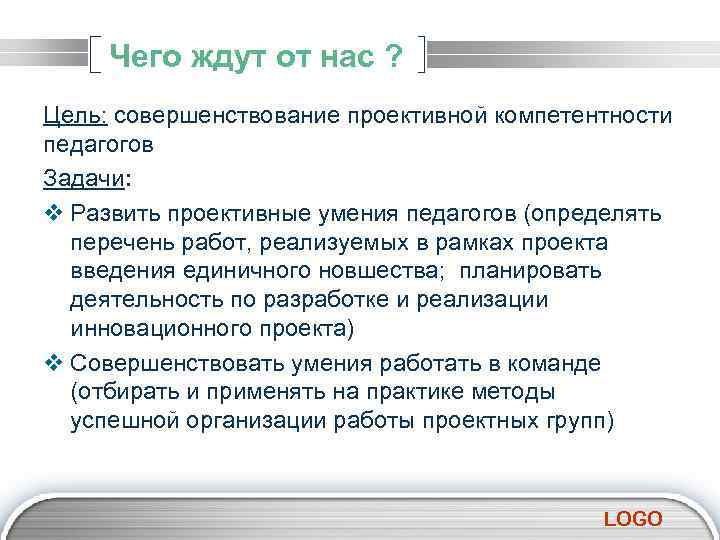 Чего ждут от нас ?

Цель: совершенствование проективной компетентности педагогов

Задачи:

❖ Развить проективные умения педагогов (определять перечень работ, реализуемых в рамках проекта введения единичного новшества; планировать деятельность по разработке и реализации инновационного проекта)

❖ Совершенствовать умения работать в команде (отбирать и применять на практике методы успешной организации работы проектных групп)

LOGO